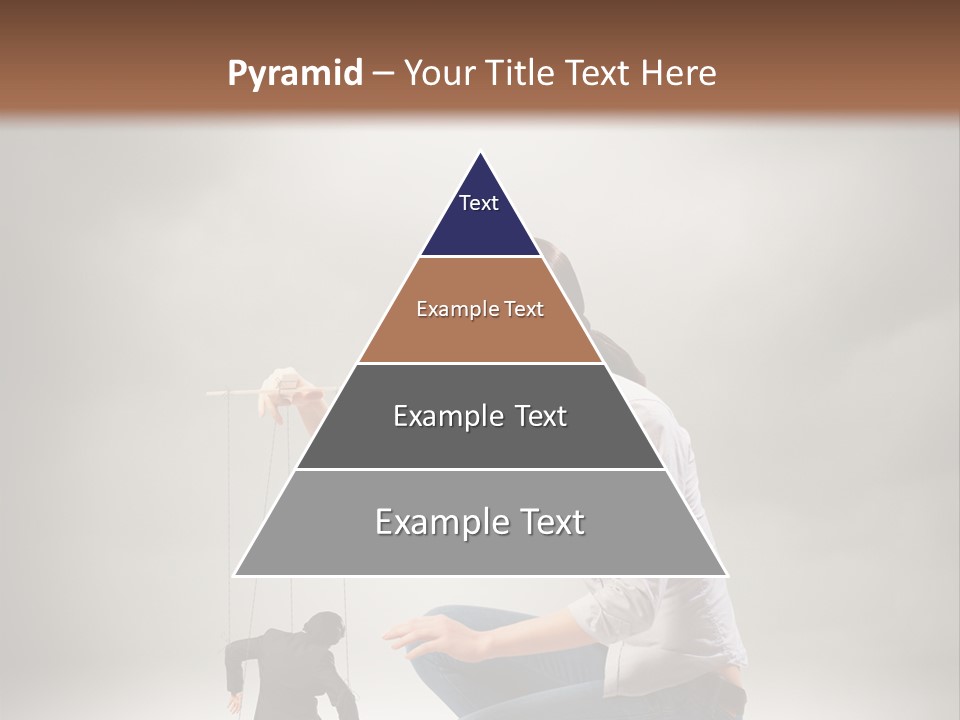 Pyramid – Your Title Text Here

Text

Example Text

Example Text

Example Text